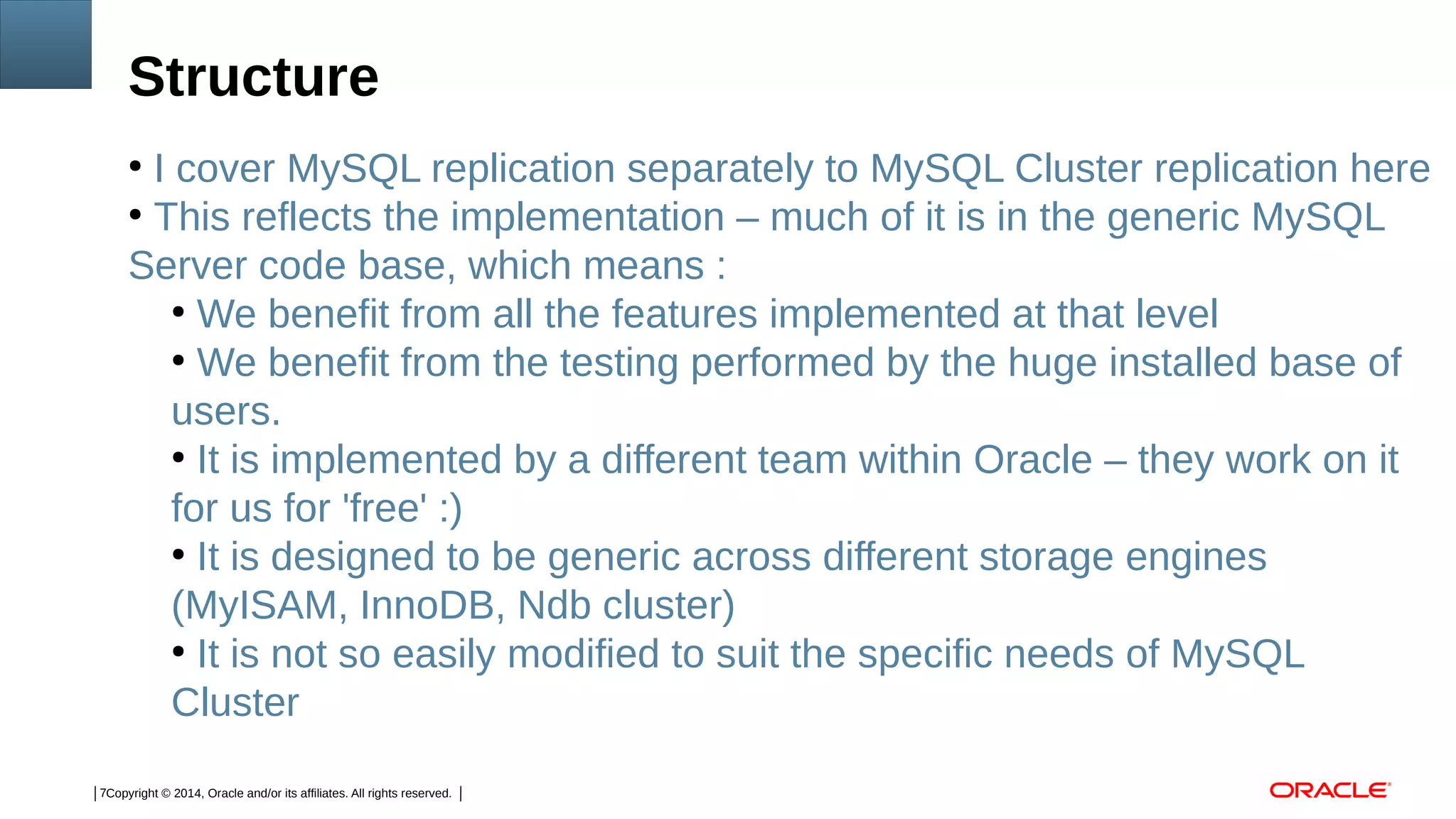 Structure

• I cover MySQL replication separately to MySQL Cluster replication here
• This reflects the implementation – much of it is in the generic MySQL Server code base, which means :
• We benefit from all the features implemented at that level
• We benefit from the testing performed by the huge installed base of users.
• It is implemented by a different team within Oracle – they work on it for us for 'free' :)
• It is designed to be generic across different storage engines (MyISAM, InnoDB, Ndb cluster)
• It is not so easily modified to suit the specific needs of MySQL Cluster

| 7Copyright © 2014, Oracle and/or its affiliates. All rights reserved. |

ORACLE